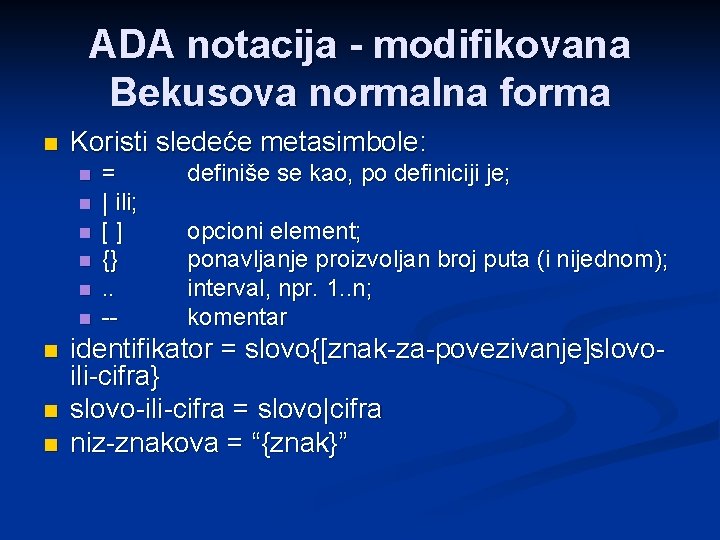 ADA notacija - modifikovana Bekusova normalna forma

Koristi sledeće metasimbole:

= definiše se kao, po definiciji je;
| ili;
[ ] opcioni element;
{} ponavljanje proizvoljan broj puta (i nijednom);
.. interval, npr. 1..n;
-- komentar

identifikator = slovo{[znak-za-povezivanje]slovo-ili-cifra}

slovo-ili-cifra = slovo|cifra

niz-znakova = “{znak}”